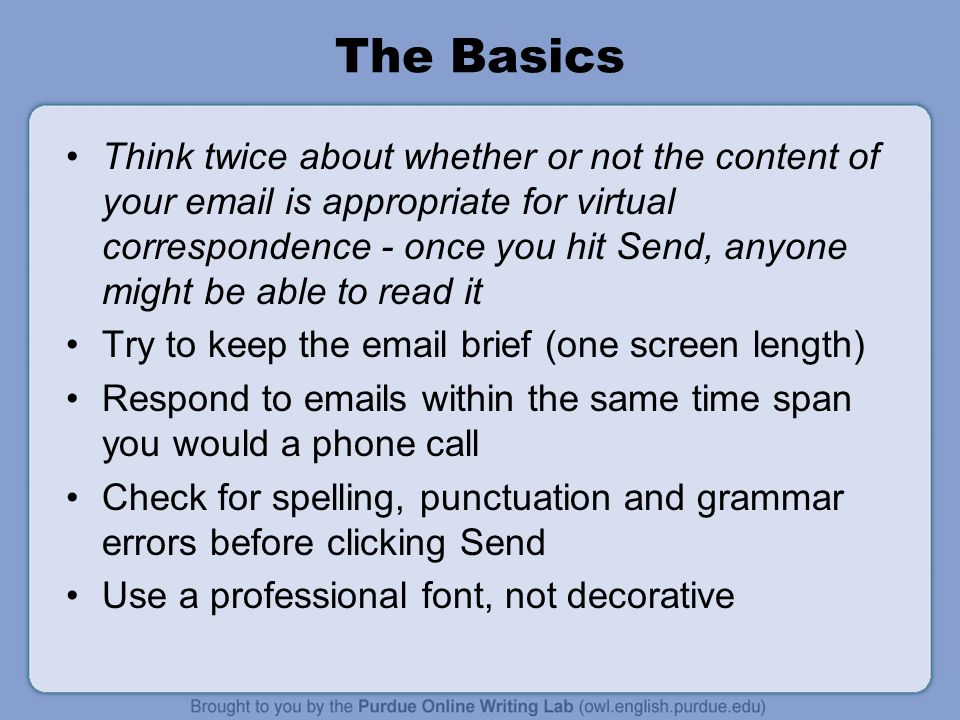 The Basics

• Think twice about whether or not the content of your email is appropriate for virtual correspondence - once you hit Send, anyone might be able to read it
• Try to keep the email brief (one screen length)
• Respond to emails within the same time span you would a phone call
• Check for spelling, punctuation and grammar errors before clicking Send
• Use a professional font, not decorative

Brought to you by the Purdue Online Writing Lab (owl.english.purdue.edu)